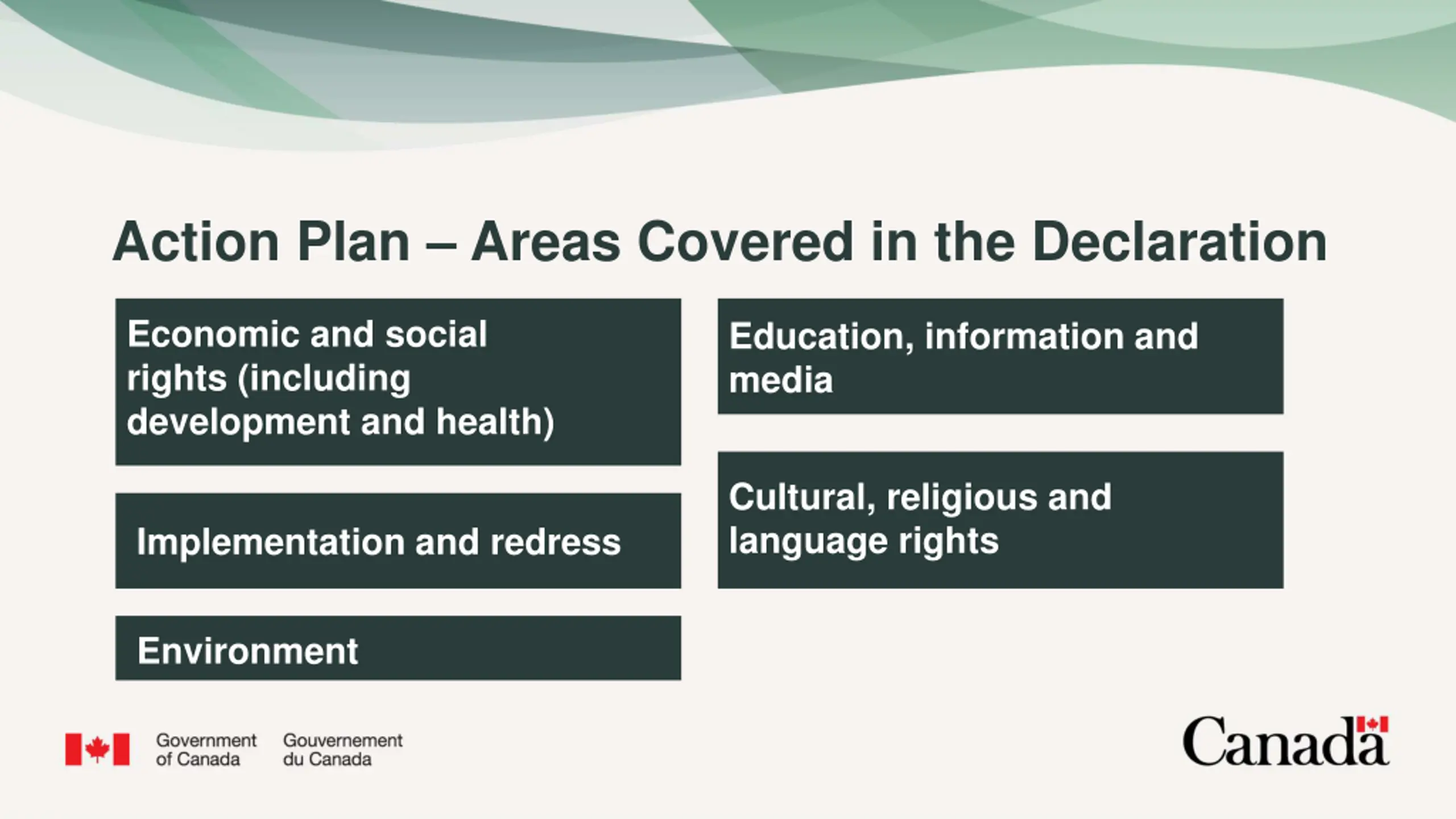 Action Plan – Areas Covered in the Declaration

Economic and social rights (including development and health)

Implementation and redress

Environment

Education, information and media

Cultural, religious and language rights

Government of Canada

Gouvernement du Canada

Canada